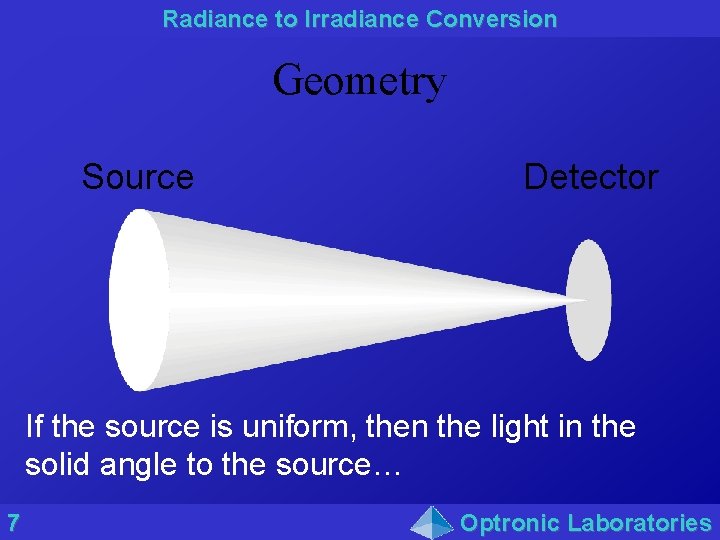 Radiance to Irradiance Conversion

Geometry

Source

Detector

If the source is uniform, then the light in the solid angle to the source…

7

Optronic Laboratories